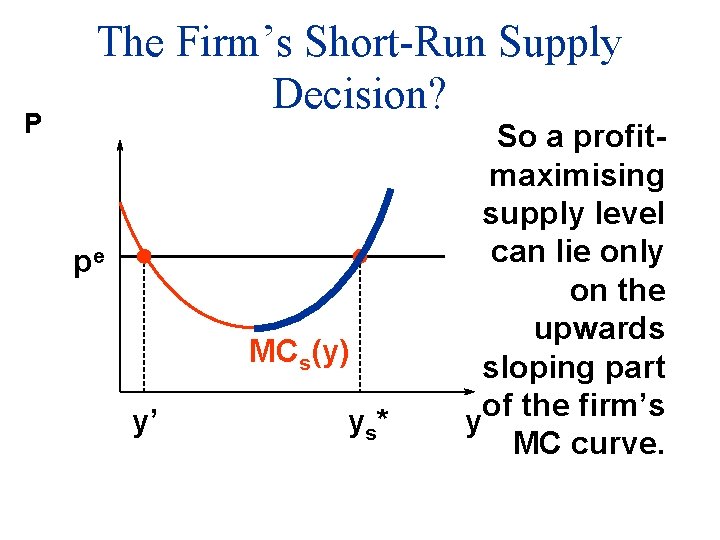 The Firm's Short-Run Supply Decision?

P

$p^e$

$MC_s(y)$

y'

$y_s$*

y

So a profit-maximising supply level can lie only on the upwards sloping part of the firm's MC curve.